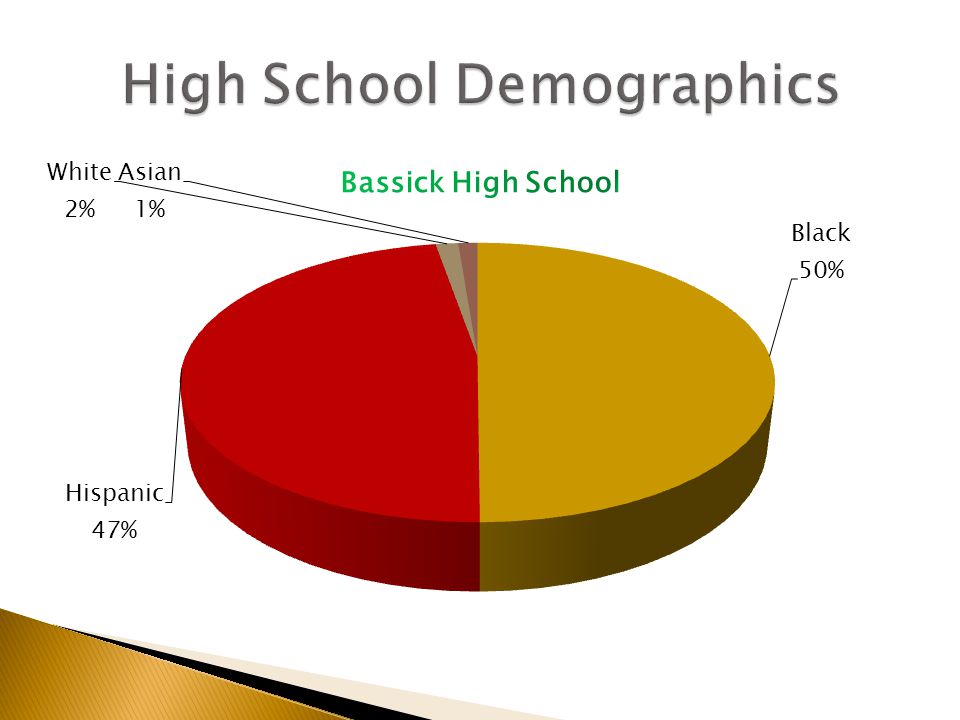 High School Demographics

Bassick High School

White 2%

Asian 1%

Black 50%

Hispanic 47%